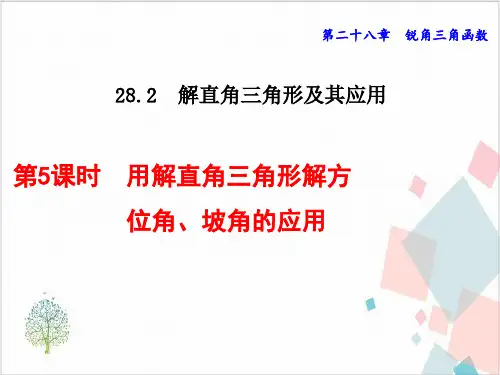 第二十八章　锐角三角函数

28.2　解直角三角形及其应用

第5课时　用解直角三角形解方位角、坡角的应用